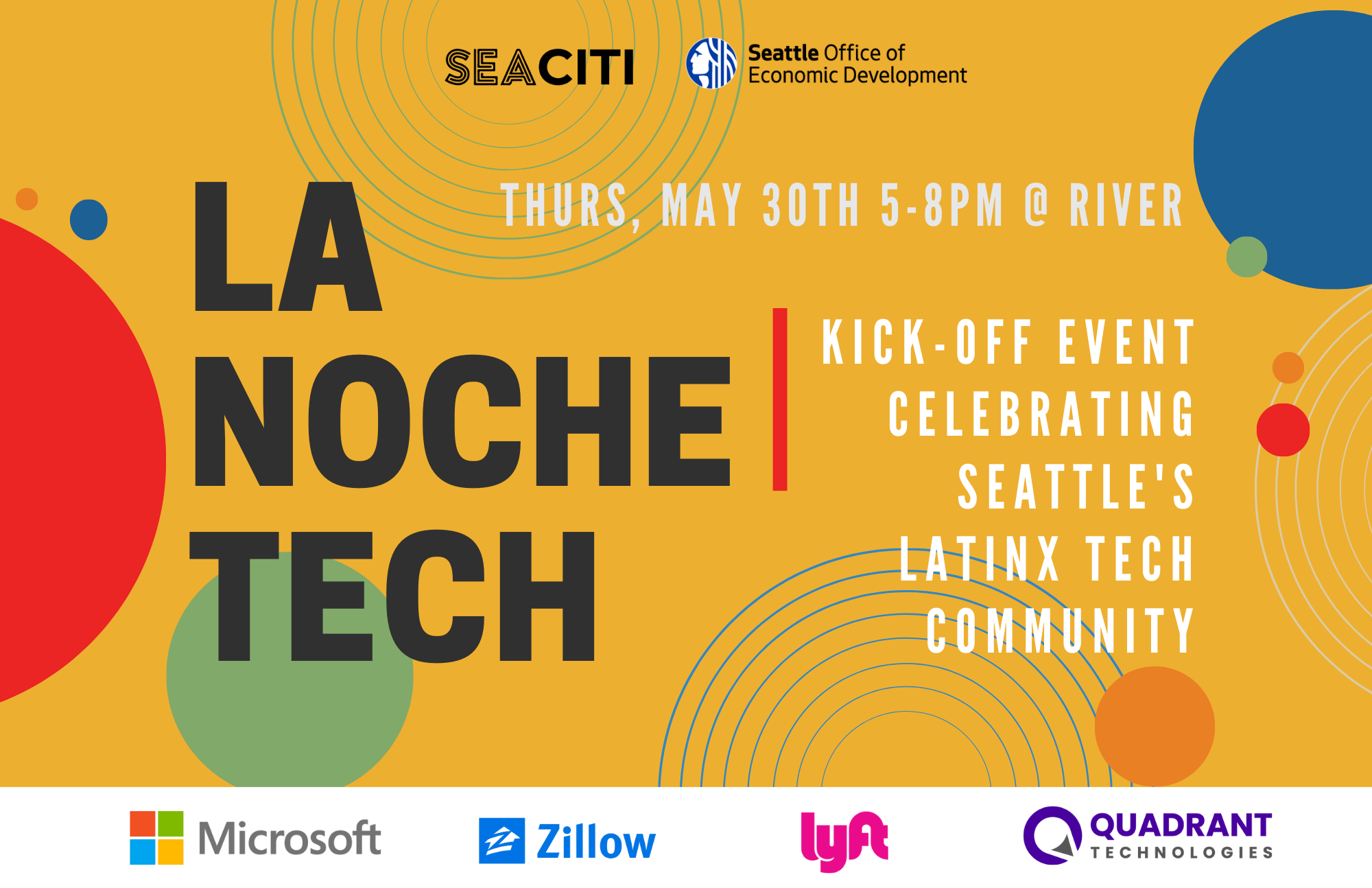 SEACITI

Seattle Office of Economic Development

THURS, MAY 30TH 5-8PM @ RIVER

LA NOCHE TECH

KICK-OFF EVENT CELEBRATING SEATTLE'S LATINX TECH COMMUNITY

Microsoft

Zillow

lyft

QUADRANT TECHNOLOGIES